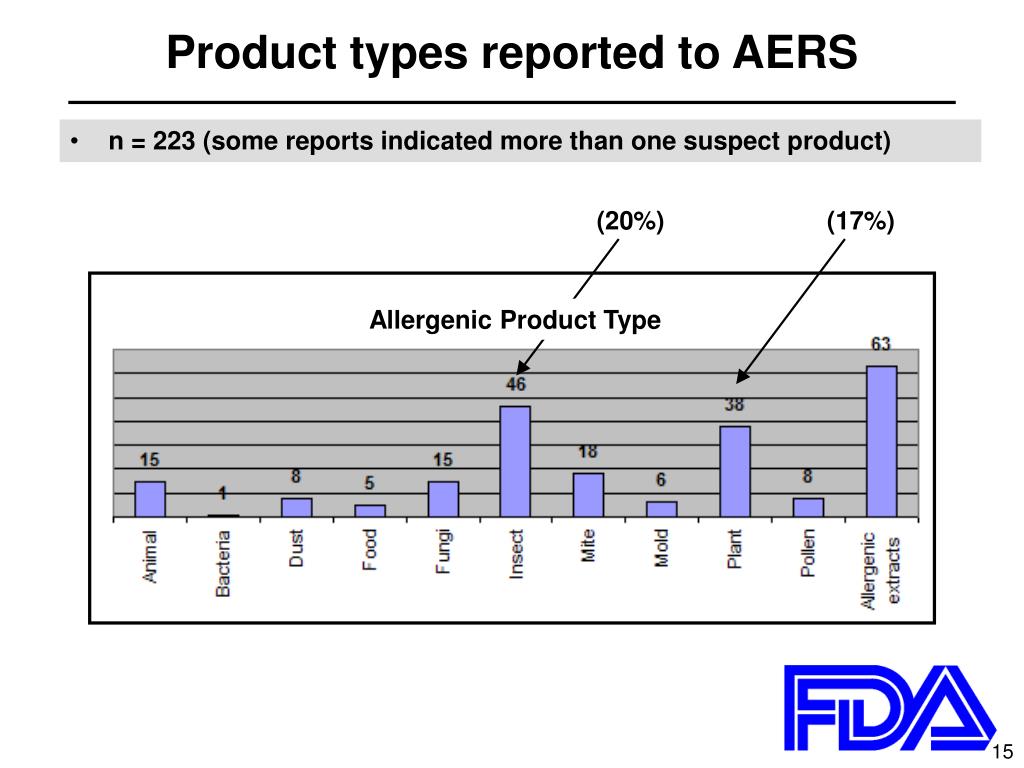 Product types reported to AERS

• n = 223 (some reports indicated more than one suspect product)

(20%)

(17%)

Allergenic Product Type

15
1
8
5
15
46
18
6
38
8
63

Animal
Bacteria
Dust
Food
Fungi
Insect
Mite
Mold
Plant
Pollen
Allergenic extracts

FDA

15